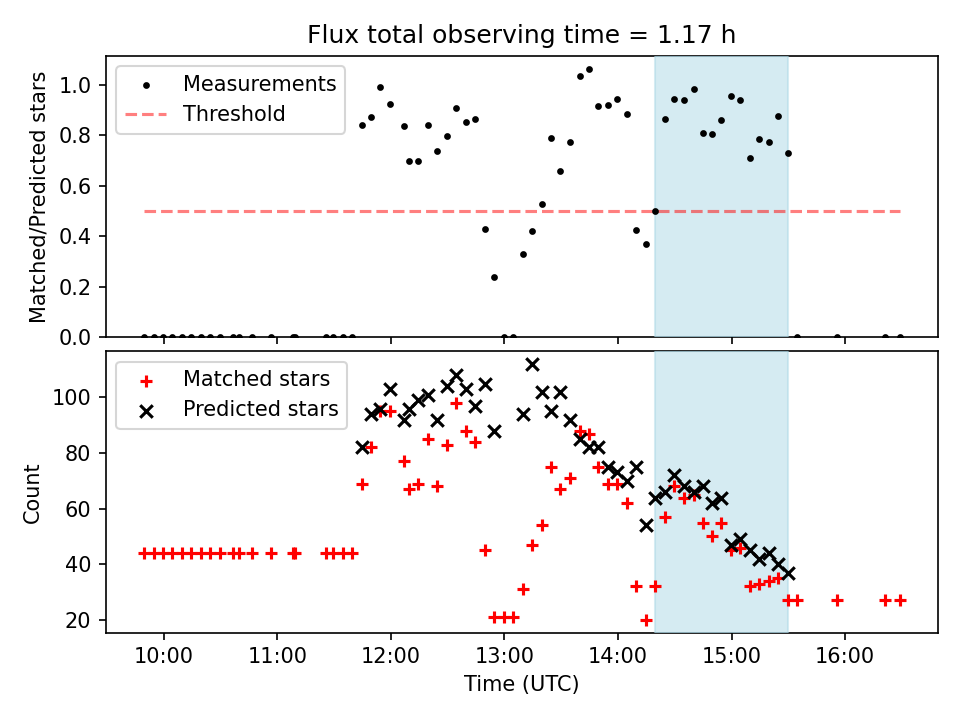 Flux total observing time = 1.17 h

Measurements
Threshold

Matched/Predicted stars

1.0
0.8
0.6
0.4
0.2
0.0

Matched stars
Predicted stars

Count

100
80
60
40
20

10:00
11:00
12:00
13:00
14:00
15:00
16:00

Time (UTC)